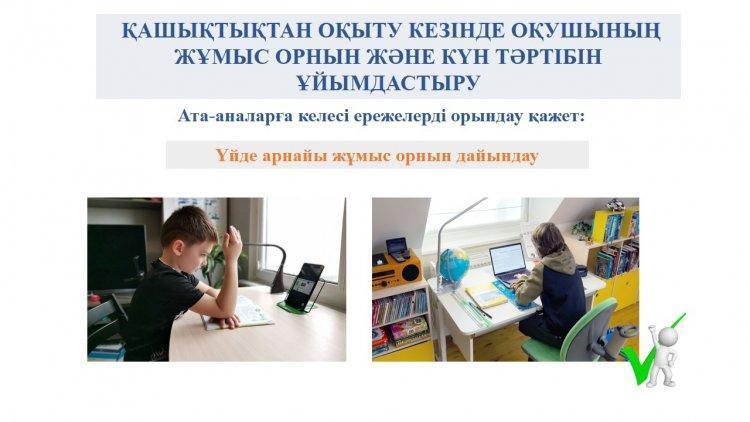 ҚАШЫҚТЫҚТАН ОҚЫТУ КЕЗІНДЕ ОҚУШЫНЫҢ ЖҰМЫС ОРНЫН ЖӘНЕ КҮН ТӘРТІБІН ҰЙЫМДАСТЫРУ

Ата-аналарға келесі ережелерді орындау қажет:

Үйде арнайы жұмыс орнын дайындау